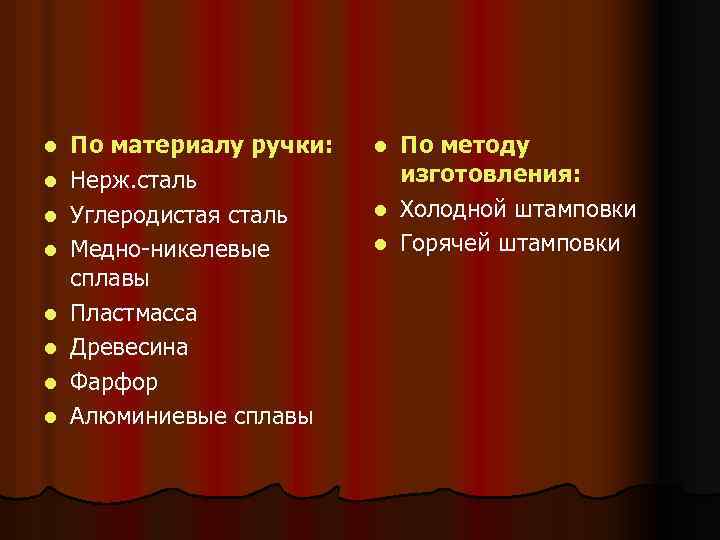 - По материалу ручки:
- Нерж.сталь
- Углеродистая сталь
- Медно-никелевые сплавы
- Пластмасса
- Древесина
- Фарфор
- Алюминиевые сплавы

- По методу изготовления:
- Холодной штамповки
- Горячей штамповки